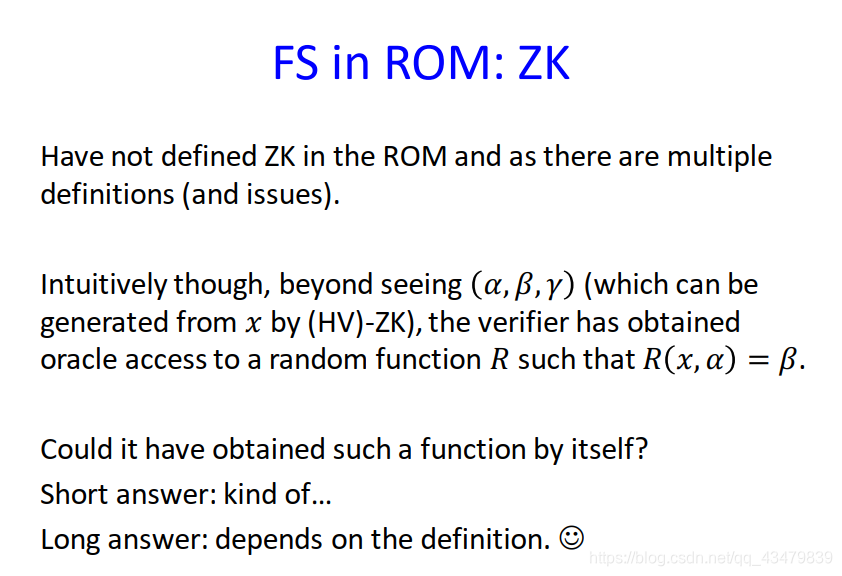 FS in ROM: ZK

Have not defined ZK in the ROM and as there are multiple definitions (and issues).

Intuitively though, beyond seeing $(\alpha, \beta, \gamma)$ (which can be generated from $x$ by (HV)-ZK), the verifier has obtained oracle access to a random function $R$ such that $R(x, \alpha) = \beta$.

Could it have obtained such a function by itself?

Short answer: kind of…

Long answer: depends on the definition. ☺

https://blog.csdn.net/qq_43479839